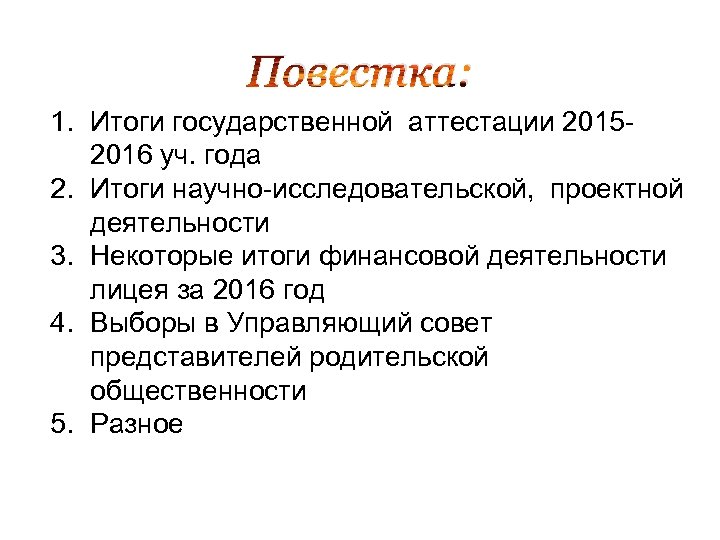 Повестка:

1. Итоги государственной аттестации 2015-2016 уч. года
2. Итоги научно-исследовательской, проектной деятельности
3. Некоторые итоги финансовой деятельности лицея за 2016 год
4. Выборы в Управляющий совет представителей родительской общественности
5. Разное